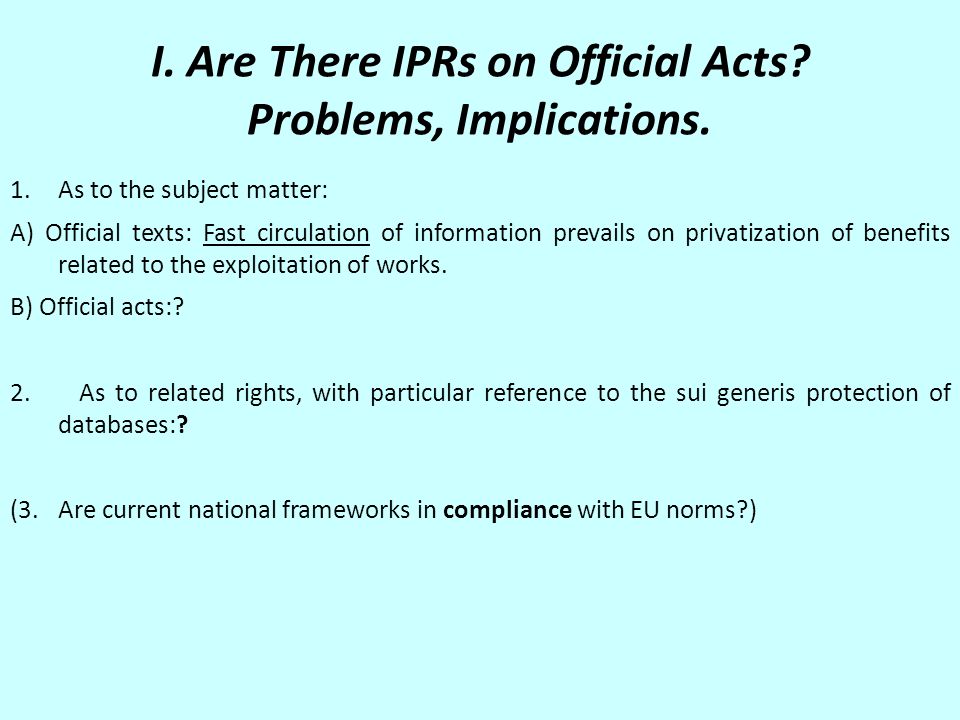 I. Are There IPRs on Official Acts? Problems, Implications.

1. As to the subject matter:

A) Official texts: Fast circulation of information prevails on privatization of benefits related to the exploitation of works.

B) Official acts:?

2. As to related rights, with particular reference to the sui generis protection of databases:?

(3. Are current national frameworks in compliance with EU norms?)